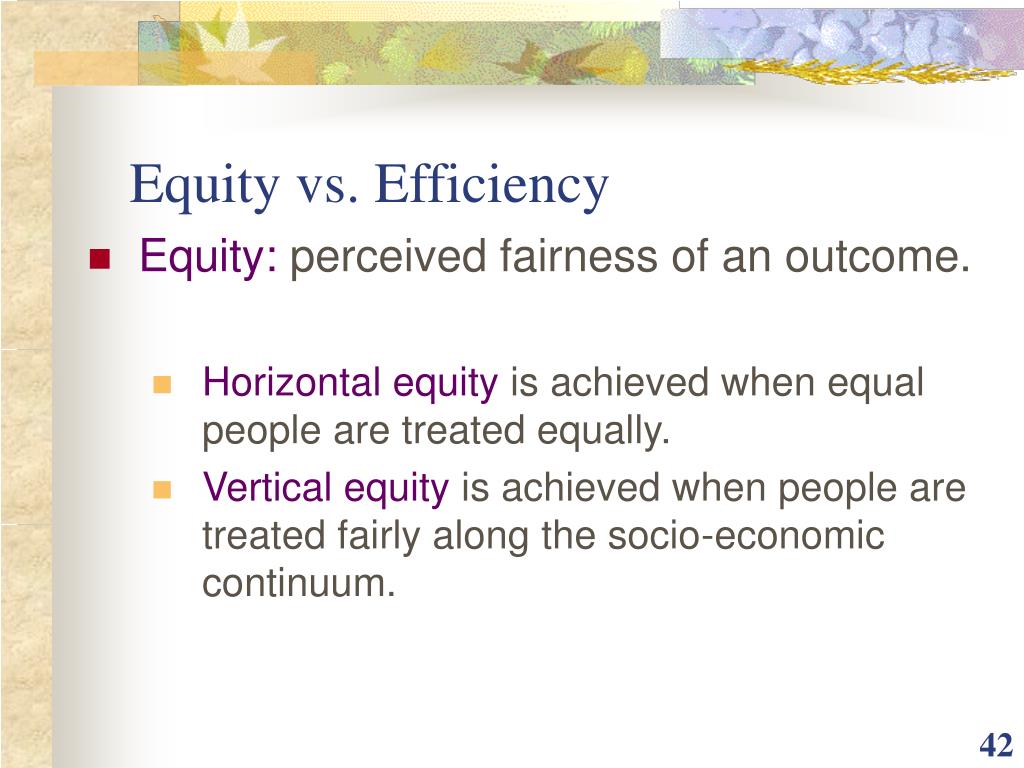 Equity vs. Efficiency

Equity: perceived fairness of an outcome.

Horizontal equity is achieved when equal people are treated equally.

Vertical equity is achieved when people are treated fairly along the socio-economic continuum.

42